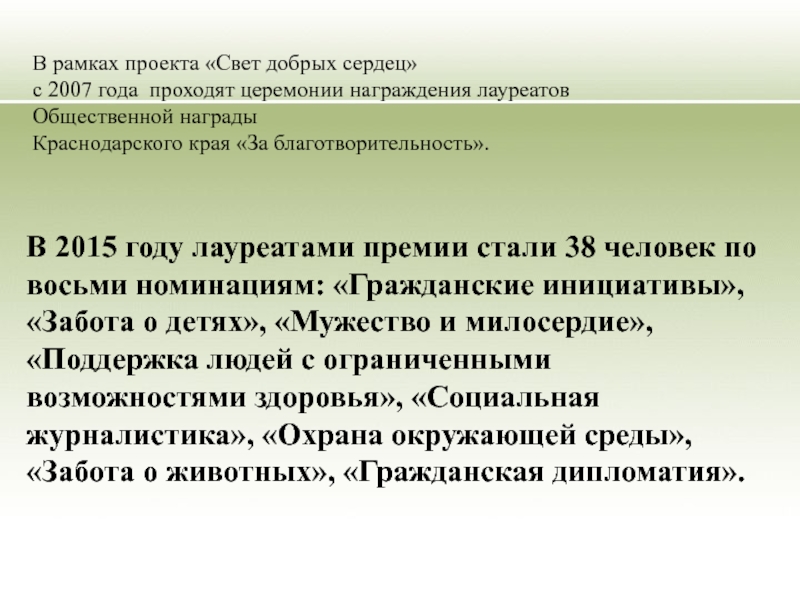 В рамках проекта «Свет добрых сердец» с 2007 года проходят церемонии награждения лауреатов Общественной награды Краснодарского края «За благотворительность».

В 2015 году лауреатами премии стали 38 человек по восьми номинациям: «Гражданские инициативы», «Забота о детях», «Мужество и милосердие», «Поддержка людей с ограниченными возможностями здоровья», «Социальная журналистика», «Охрана окружающей среды», «Забота о животных», «Гражданская дипломатия».